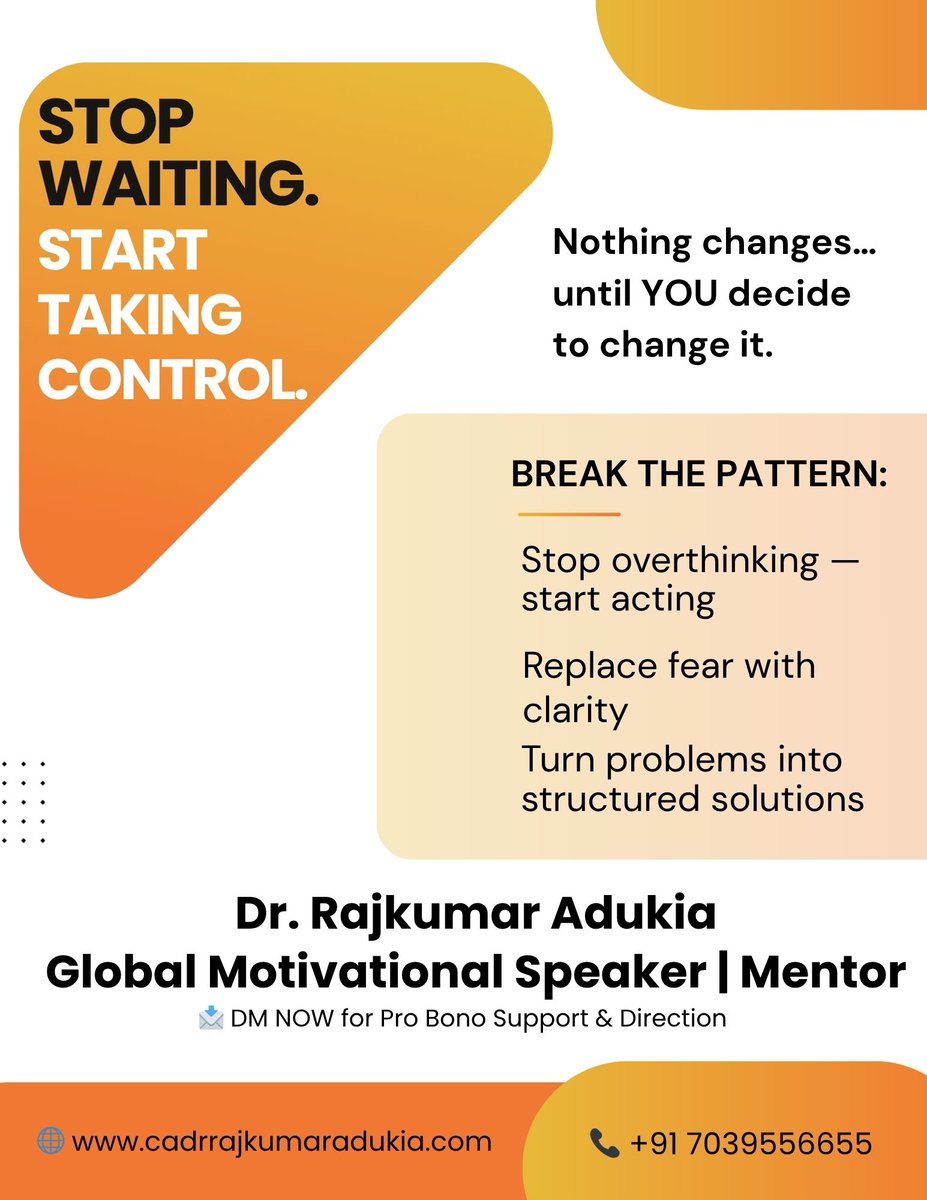 STOP WAITING. START TAKING CONTROL.

Nothing changes… until YOU decide to change it.

BREAK THE PATTERN:

Stop overthinking — start acting

Replace fear with clarity

Turn problems into structured solutions

Dr. Rajkumar Adukia
Global Motivational Speaker | Mentor
📩 DM NOW for Pro Bono Support & Direction

www.cadrrajkumaradukia.com

+91 7039556655